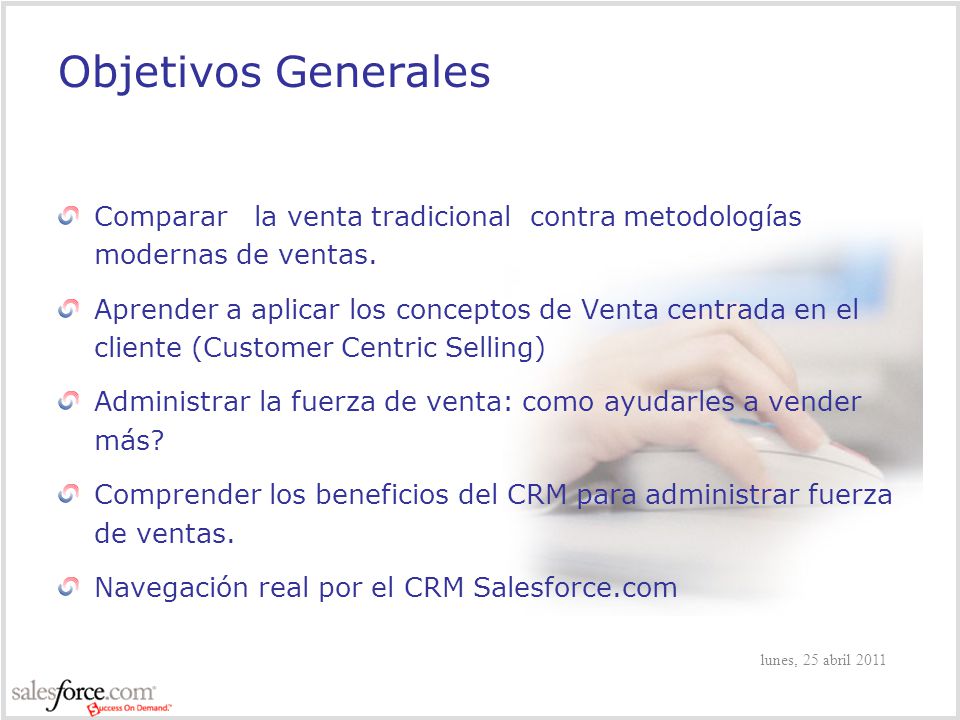 Objetivos Generales

Comparar la venta tradicional contra metodologías modernas de ventas.

Aprender a aplicar los conceptos de Venta centrada en el cliente (Customer Centric Selling)

Administrar la fuerza de venta: como ayudarles a vender más?

Comprender los beneficios del CRM para administrar fuerza de ventas.

Navegación real por el CRM Salesforce.com

lunes, 25 abril 2011

salesforce.com Success On Demand.